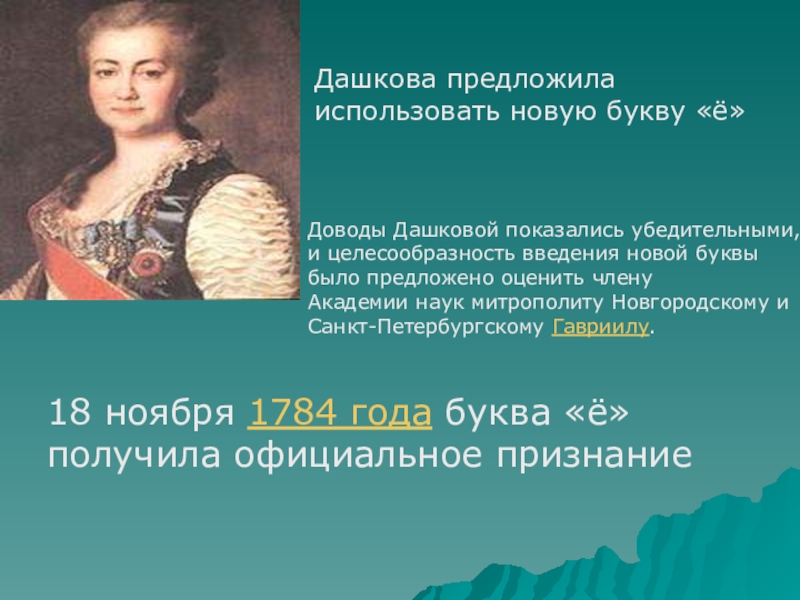 Дашкова предложила использовать новую букву «ё»

Доводы Дашковой показались убедительными, и целесообразность введения новой буквы было предложено оценить члену Академии наук митрополиту Новгородскому и Санкт-Петербургскому Гавриилу.

18 ноября 1784 года буква «ё» получила официальное признание